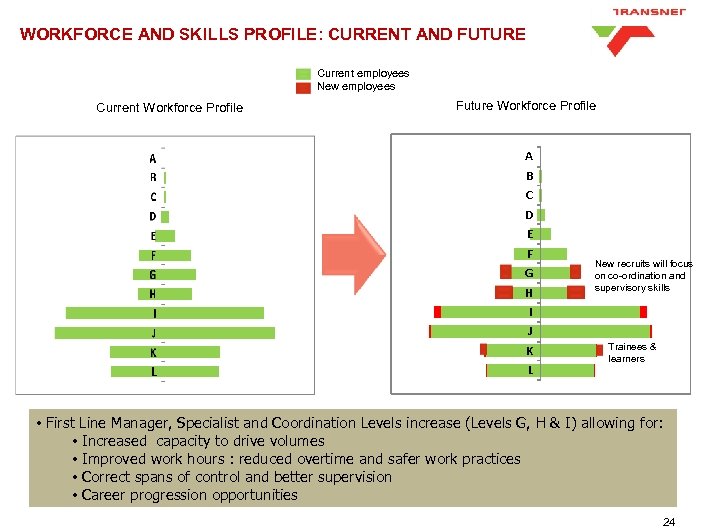 TRANSNET

WORKFORCE AND SKILLS PROFILE: CURRENT AND FUTURE

Current employees
New employees

Current Workforce Profile

A
B
C
D
E
F
G
H
I
J
K
L

Future Workforce Profile

A
B
C
D
E
F
G
H
I
J
K
L

New recruits will focus on co-ordination and supervisory skills

Trainees & learners

• First Line Manager, Specialist and Coordination Levels increase (Levels G, H & I) allowing for:
• Increased capacity to drive volumes
• Improved work hours : reduced overtime and safer work practices
• Correct spans of control and better supervision
• Career progression opportunities

24